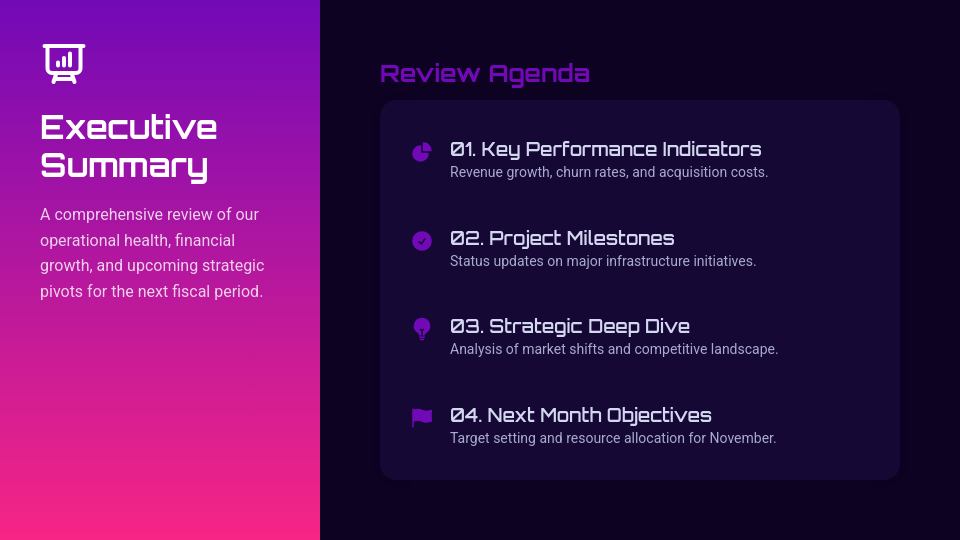 Executive Summary

A comprehensive review of our operational health, financial growth, and upcoming strategic pivots for the next fiscal period.

Review Agenda

01. Key Performance Indicators
Revenue growth, churn rates, and acquisition costs.

02. Project Milestones
Status updates on major infrastructure initiatives.

03. Strategic Deep Dive
Analysis of market shifts and competitive landscape.

04. Next Month Objectives
Target setting and resource allocation for November.